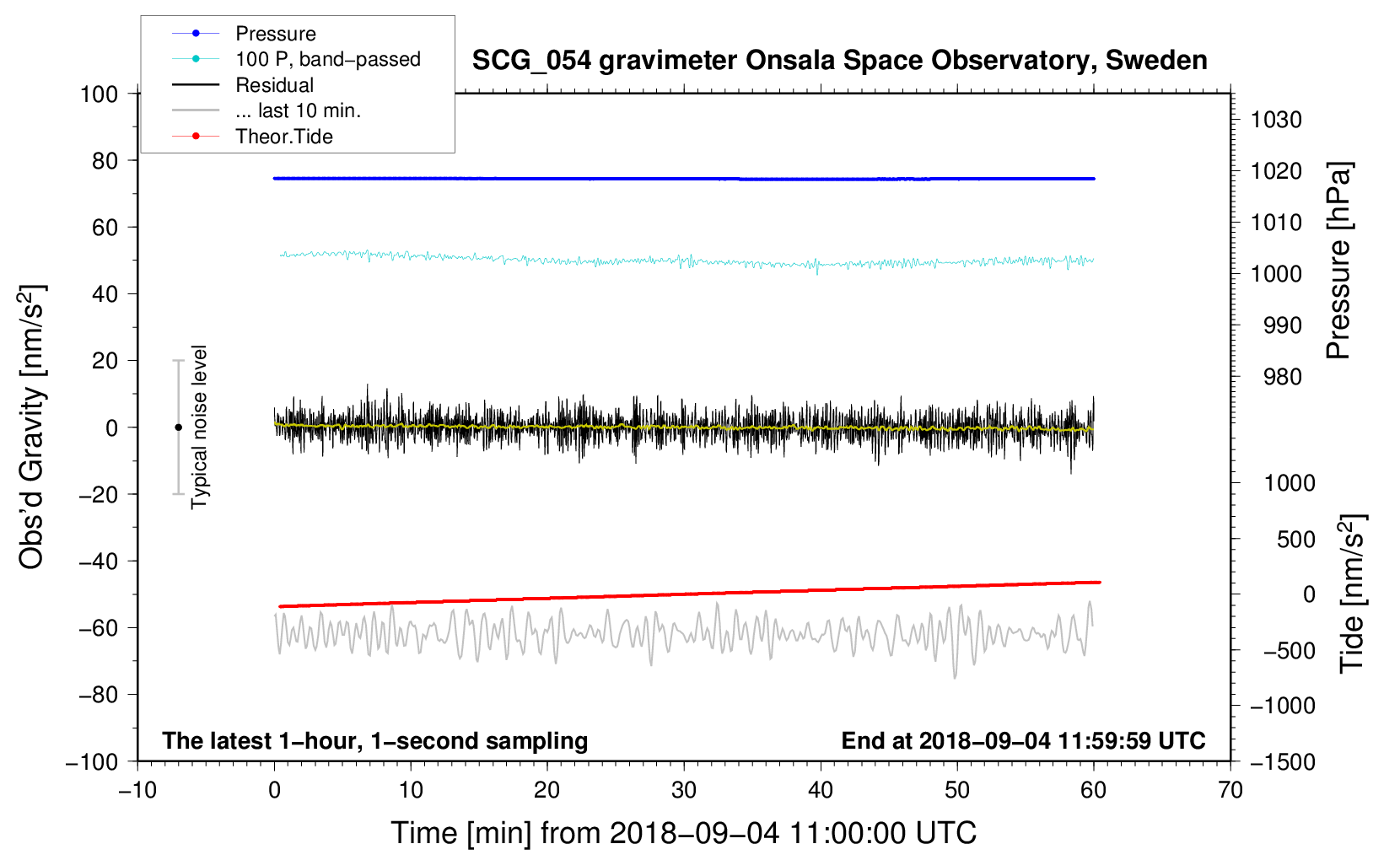 Pressure
100 P, band−passed
Residual
... last 10 min.
Theor.Tide

SCG_054 gravimeter Onsala Space Observatory, Sweden

100
80
60
40
20
0
−20
−40
−60
−80
−100

Obs'd Gravity [nm/s$^2$]

Typical noise level

1030
1020
1010
1000
990
980

Pressure [hPa]

1000
500
0
−500
−1000
−1500

Tide [nm/s$^2$]

The latest 1−hour, 1−second sampling

End at 2018−09−04 11:59:59 UTC

−10
0
10
20
30
40
50
60
70

Time [min] from 2018−09−04 11:00:00 UTC